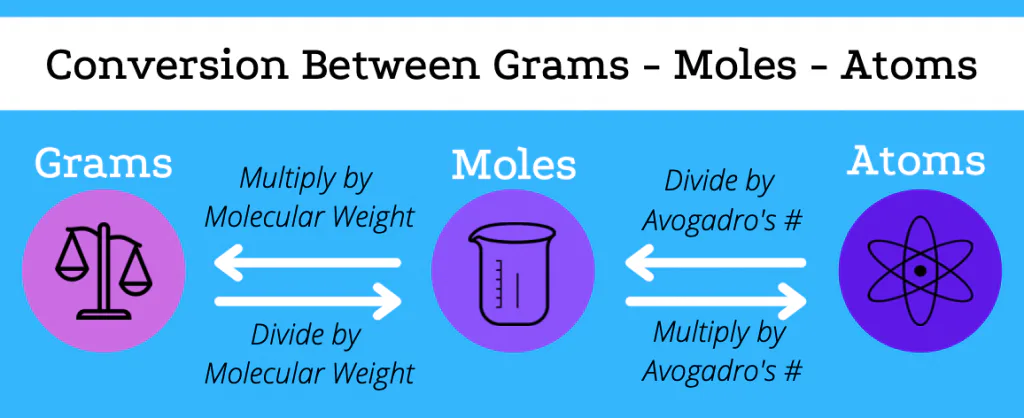 Conversion Between Grams - Moles - Atoms

Grams

Multiply by Molecular Weight

Divide by Molecular Weight

Moles

Divide by Avogadro's #

Multiply by Avogadro's #

Atoms